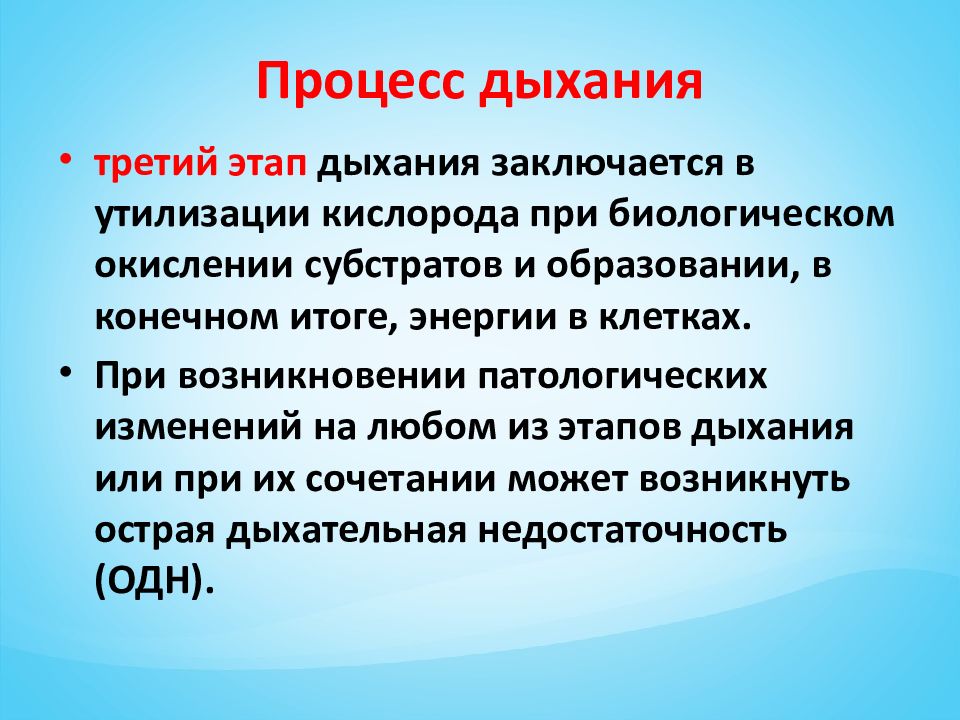 Процесс дыхания

• третий этап дыхания заключается в утилизации кислорода при биологическом окислении субстратов и образовании, в конечном итоге, энергии в клетках.

• При возникновении патологических изменений на любом из этапов дыхания или при их сочетании может возникнуть острая дыхательная недостаточность (ОДН).